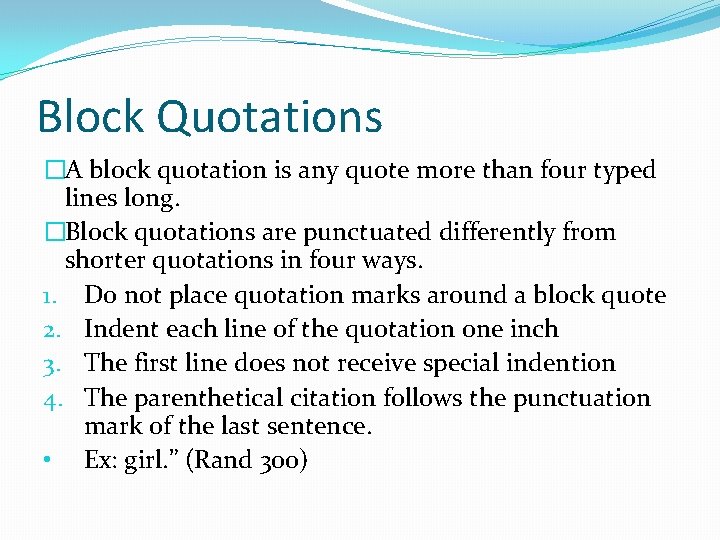 Block Quotations

□A block quotation is any quote more than four typed lines long.

□Block quotations are punctuated differently from shorter quotations in four ways.

1. Do not place quotation marks around a block quote
2. Indent each line of the quotation one inch
3. The first line does not receive special indention
4. The parenthetical citation follows the punctuation mark of the last sentence.

• Ex: girl.” (Rand 300)